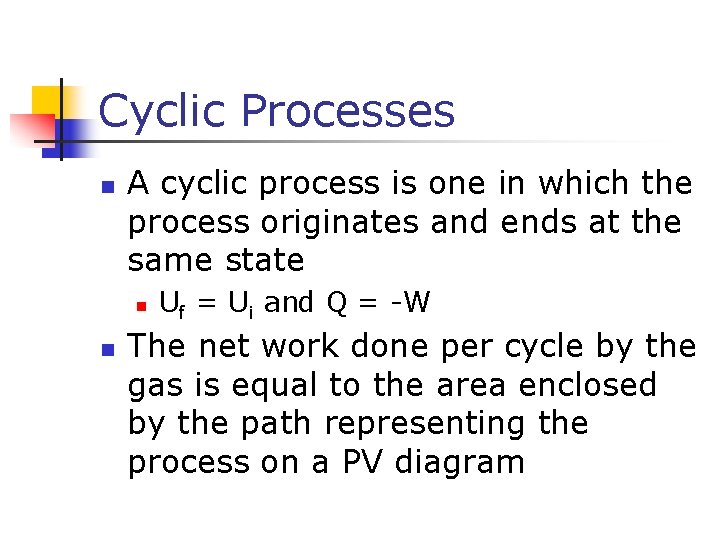 Cyclic Processes

A cyclic process is one in which the process originates and ends at the same state

$U_f = U_i$ and $Q = -W$

The net work done per cycle by the gas is equal to the area enclosed by the path representing the process on a PV diagram